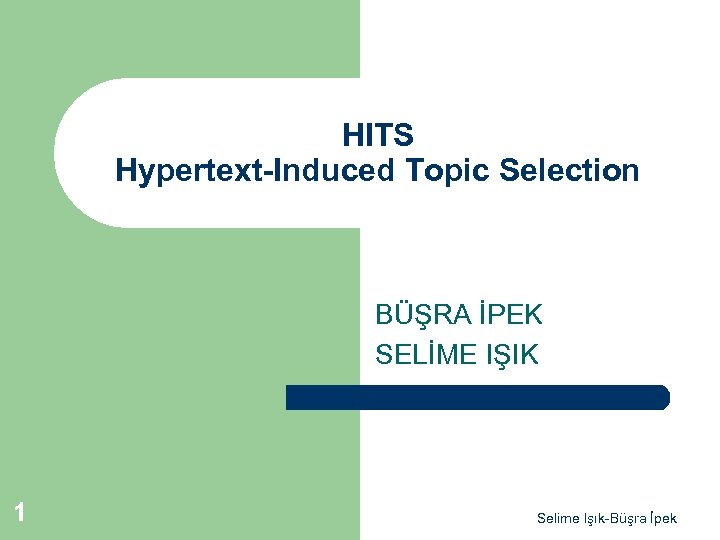 HITS
Hypertext-Induced Topic Selection

BÜŞRA İPEK
SELİME IŞIK

1

Selime Işık-Büşra İpek